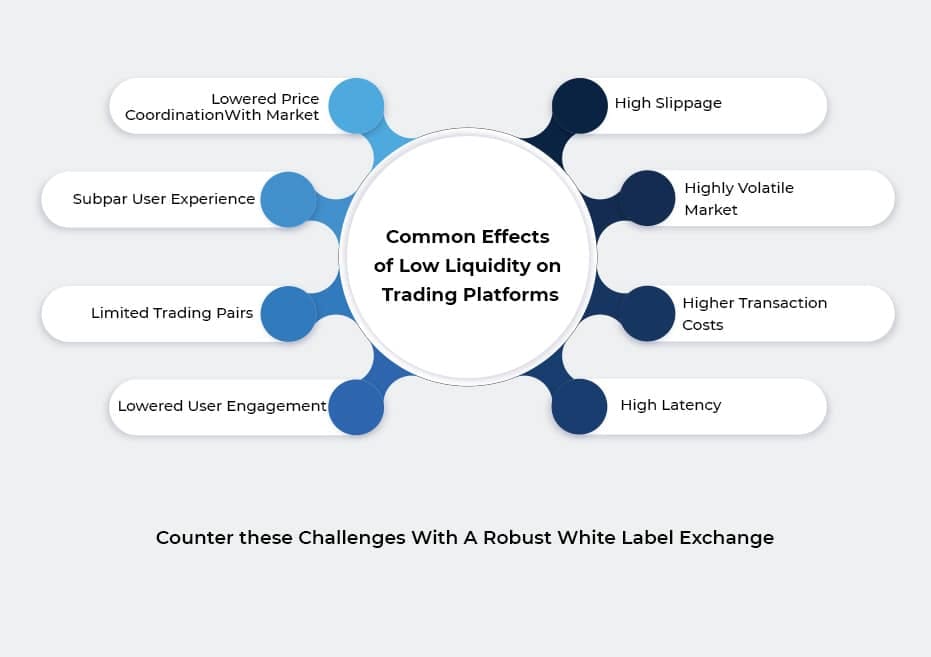 Common Effects of Low Liquidity on Trading Platforms

Lowered Price CoordinationWith Market

Subpar User Experience

Limited Trading Pairs

Lowered User Engagement

High Slippage

Highly Volatile Market

Higher Transaction Costs

High Latency

Counter these Challenges With A Robust White Label Exchange